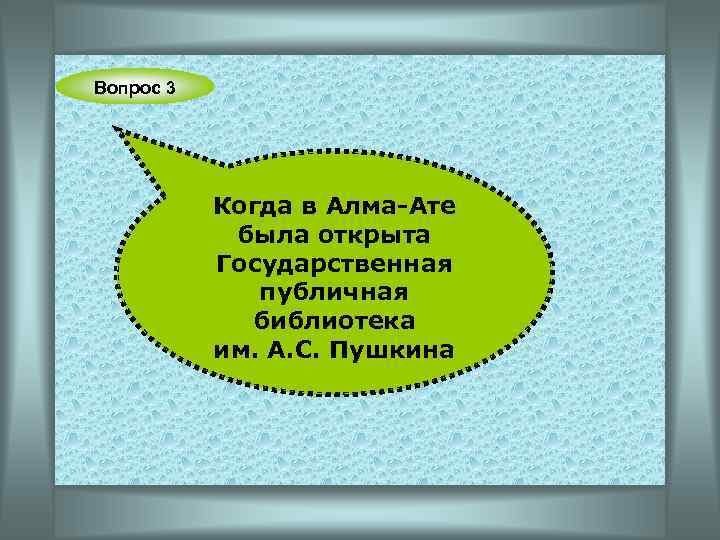 Вопрос 3

Когда в Алма-Ате была открыта Государственная публичная библиотека им. А.С. Пушкина